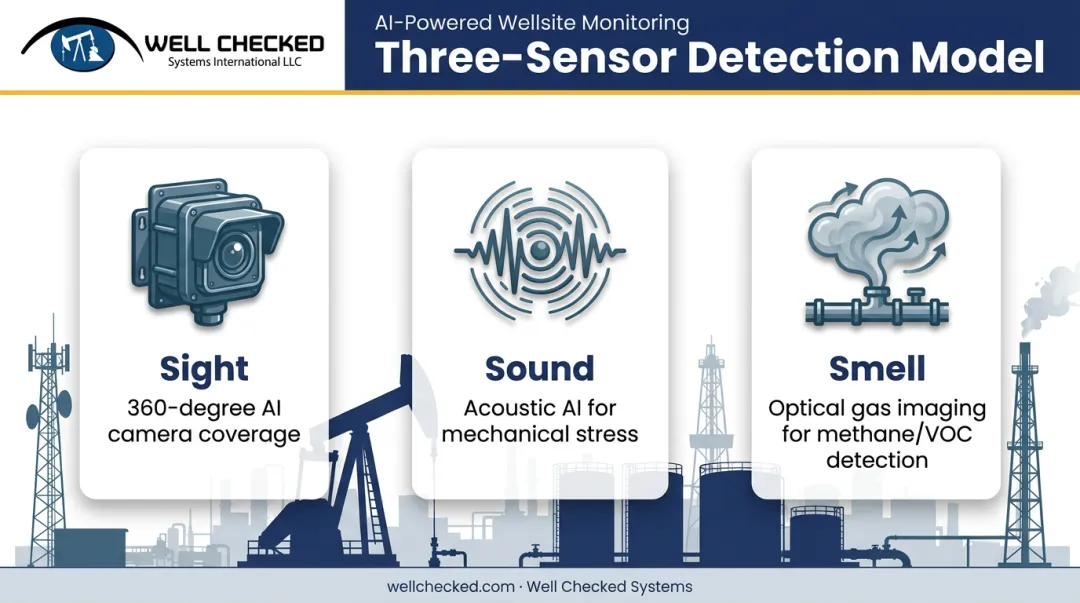 WELL CHECKED
Systems International LLC

AI-Powered Wellsite Monitoring
Three-Sensor Detection Model

Sight
360-degree AI camera coverage

Sound
Acoustic AI for mechanical stress

Smell
Optical gas imaging for methane/VOC detection

wellchecked.com · Well Checked Systems